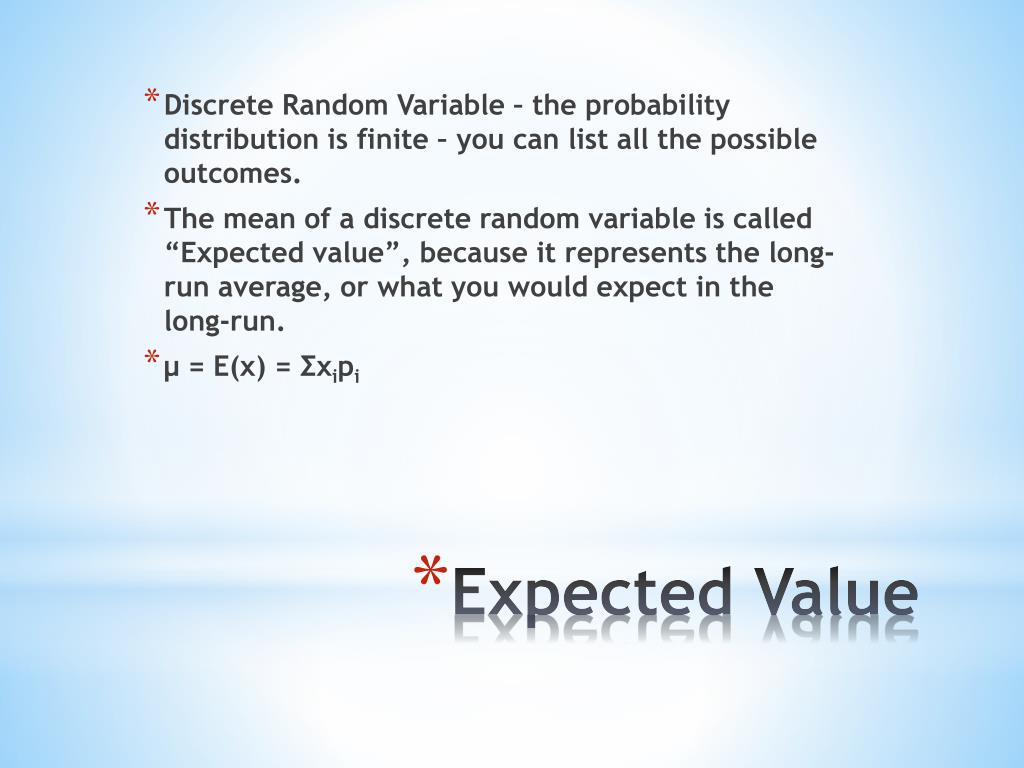 * Discrete Random Variable – the probability distribution is finite – you can list all the possible outcomes.

* The mean of a discrete random variable is called “Expected value”, because it represents the long-run average, or what you would expect in the long-run.

* $\mu = E(x) = \Sigma x_i p_i$

* Expected Value